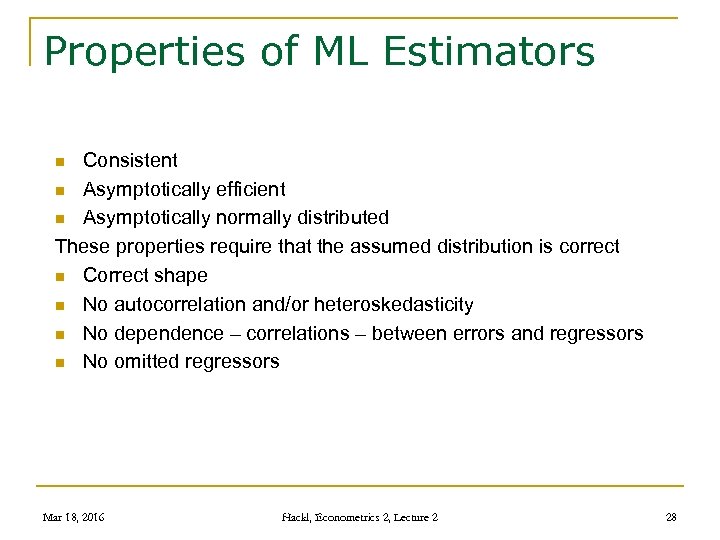 Properties of ML Estimators

- Consistent
- Asymptotically efficient
- Asymptotically normally distributed

These properties require that the assumed distribution is correct

- Correct shape
- No autocorrelation and/or heteroskedasticity
- No dependence – correlations – between errors and regressors
- No omitted regressors

Mar 18, 2016

Hackl, Econometrics 2, Lecture 2

28